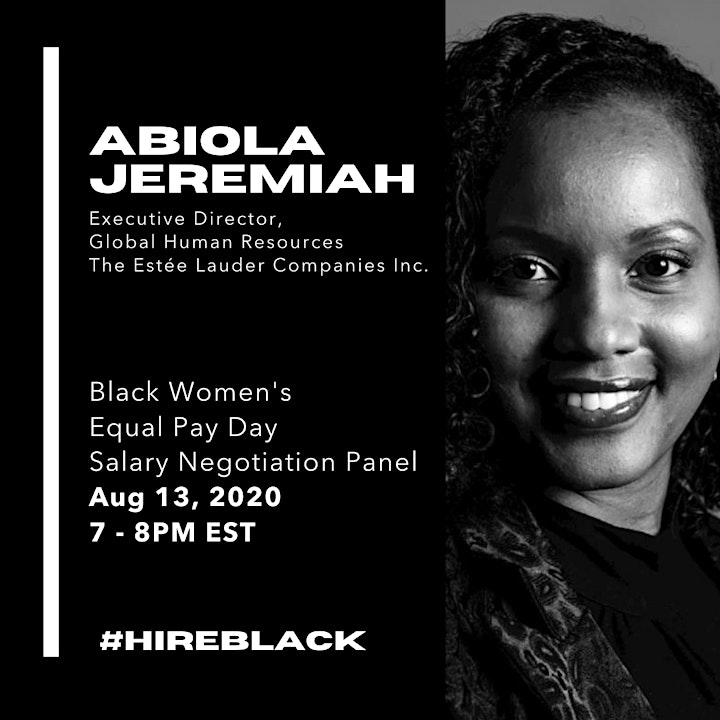 ABIOLA JEREMIAH

Executive Director,
Global Human Resources
The Estée Lauder Companies Inc.

Black Women's
Equal Pay Day
Salary Negotiation Panel
Aug 13, 2020
7 - 8PM EST

#HIREBLACK